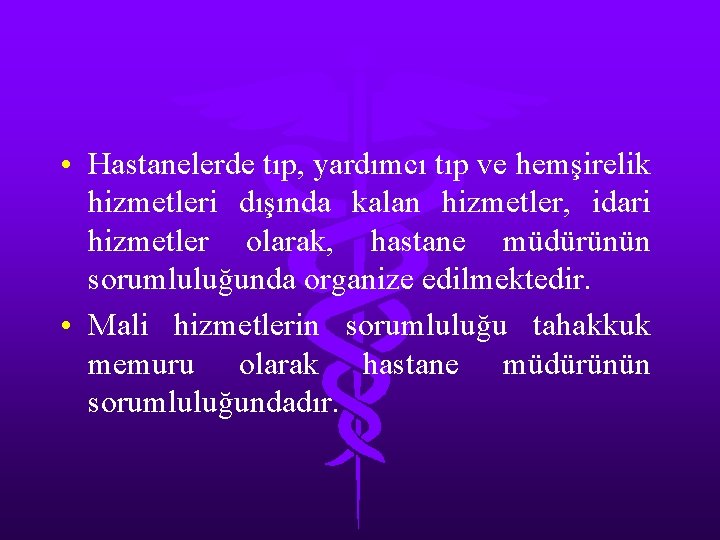 • Hastanelerde tıp, yardımcı tıp ve hemşirelik hizmetleri dışında kalan hizmetler, idari hizmetler olarak, hastane müdürünün sorumluluğunda organize edilmektedir.

• Mali hizmetlerin sorumluluğu tahakkuk memuru olarak hastane müdürünün sorumluluğundadır.